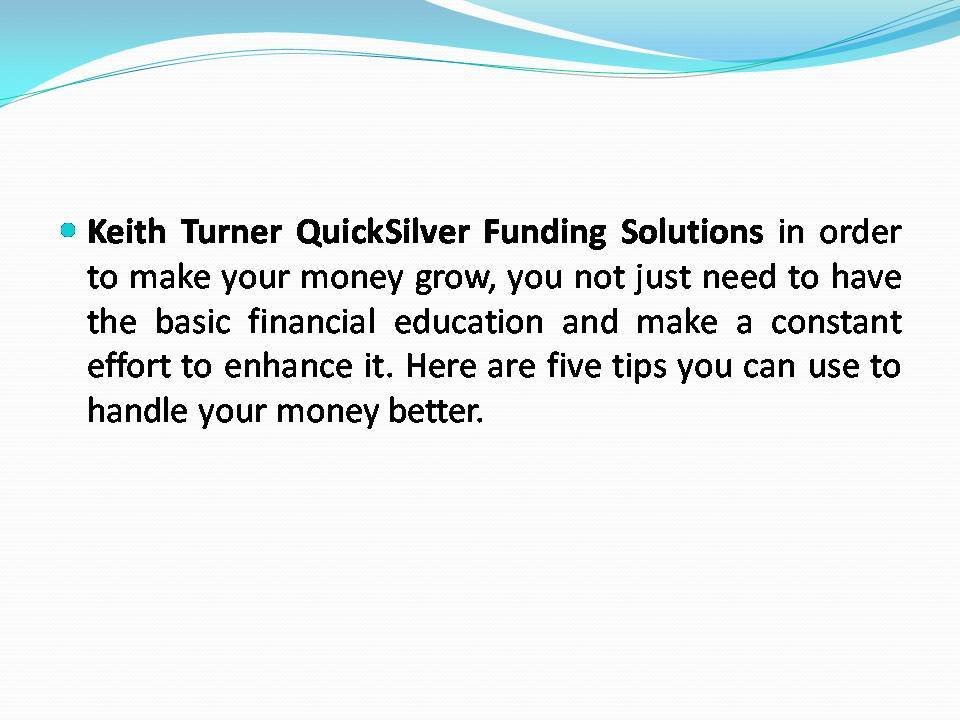 Keith Turner QuickSilver Funding Solutions in order to make your money grow, you not just need to have the basic financial education and make a constant effort to enhance it. Here are five tips you can use to handle your money better.